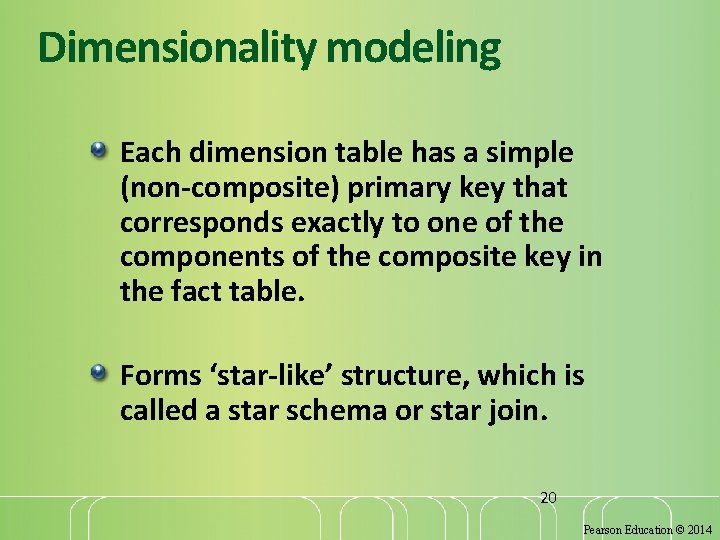 Dimensionality modeling

Each dimension table has a simple (non-composite) primary key that corresponds exactly to one of the components of the composite key in the fact table.

Forms ‘star-like’ structure, which is called a star schema or star join.

20

Pearson Education © 2014